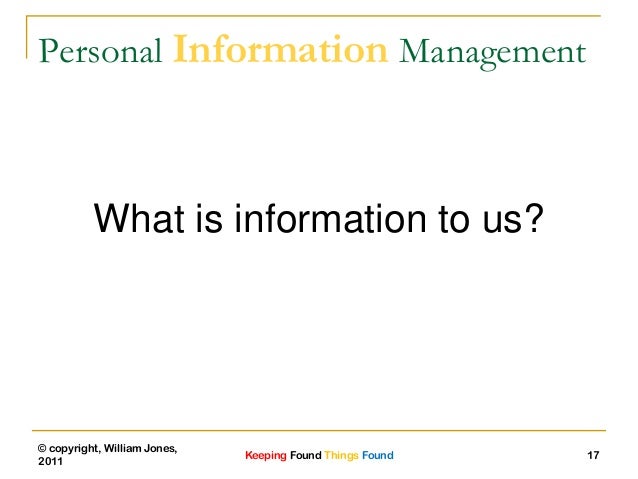 Personal Information Management

What is information to us?

© copyright, William Jones, 2011

Keeping Found Things Found

17